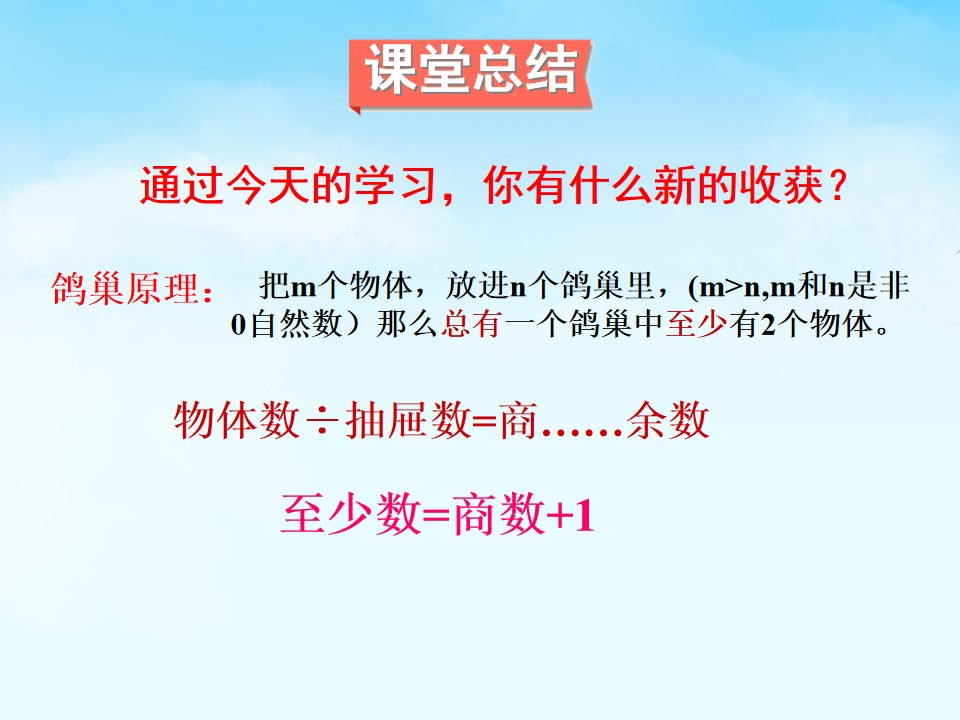 课堂总结

通过今天的学习，你有什么新的收获？

鸽巢原理： 把m个物体，放进n个鸽巢里，(m>n,m和n是非0自然数）那么总有一个鸽巢中至少有2个物体。

物体数÷抽屉数=商……余数

至少数=商数+1